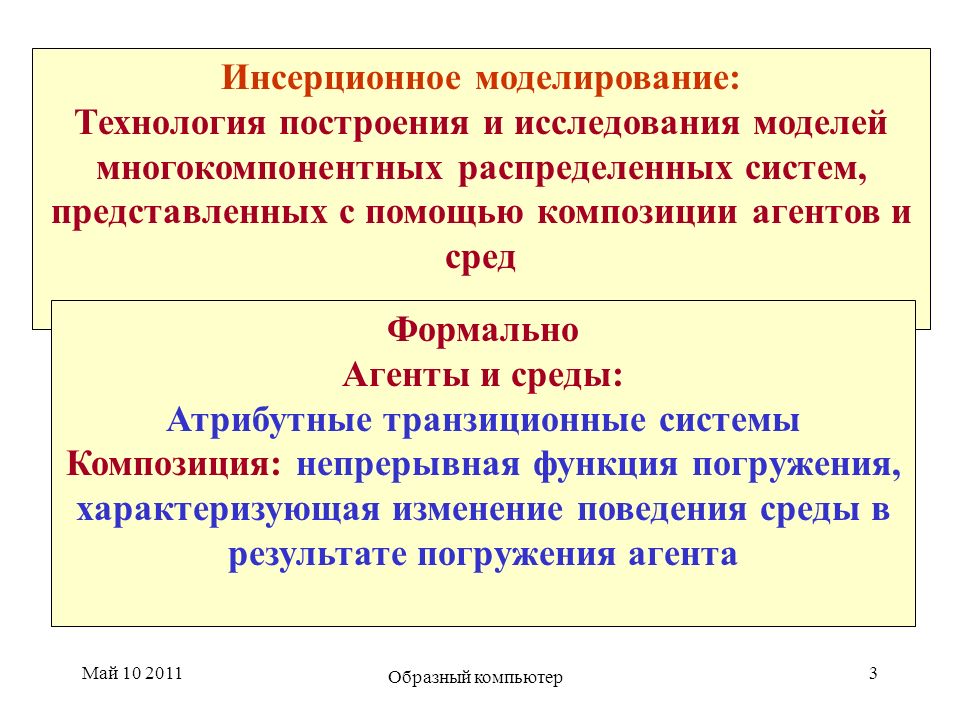 Инсерционное моделирование:
Технология построения и исследования моделей многокомпонентных распределенных систем, представленных с помощью композиции агентов и сред

Формально
Агенты и среды:
Атрибутные транзиционные системы
Композиция: непрерывная функция погружения, характеризующая изменение поведения среды в результате погружения агента

Май 10 2011

Образный компьютер

3